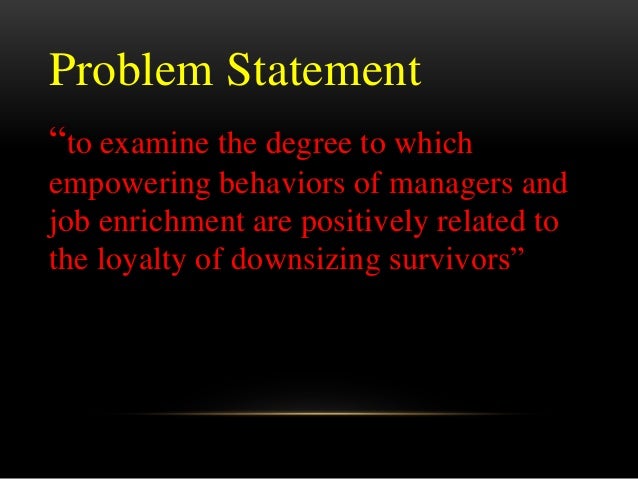 Problem Statement

“to examine the degree to which empowering behaviors of managers and job enrichment are positively related to the loyalty of downsizing survivors”